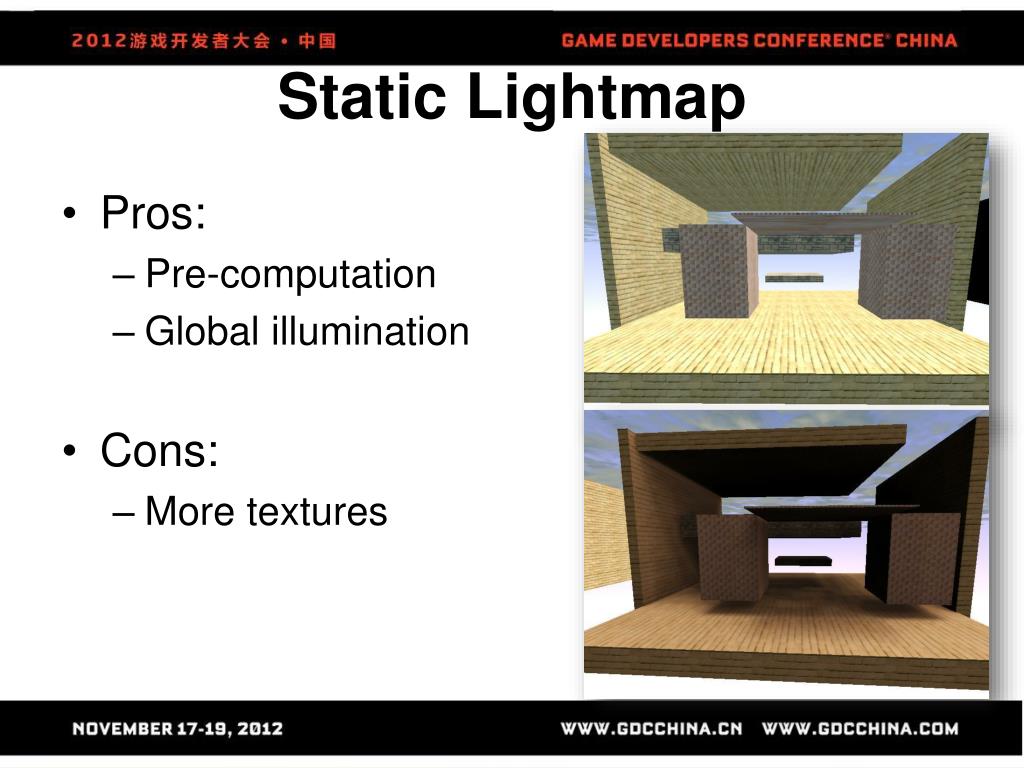 2012游戏开发者大会 • 中国

GAME DEVELOPERS CONFERENCE® CHINA

Static Lightmap

• Pros:
– Pre-computation
– Global illumination

• Cons:
– More textures

NOVEMBER 17-19, 2012

WWW.GDCCHINA.CN WWW.GDCCHINA.COM